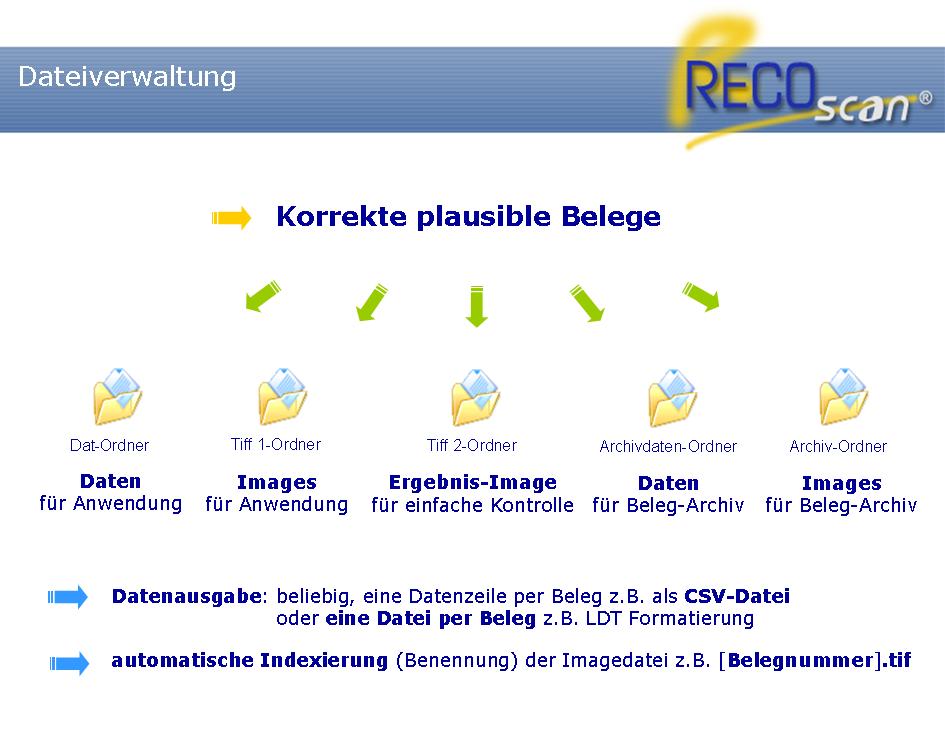 Dateiverwaltung

RECOscan®

Korrekte plausible Belege

Dat-Ordner
Daten
für Anwendung

Tiff 1-Ordner
Images
für Anwendung

Tiff 2-Ordner
Ergebnis-Image
für einfache Kontrolle

Archivdaten-Ordner
Daten
für Beleg-Archiv

Archiv-Ordner
Images
für Beleg-Archiv

Datenausgabe: beliebig, eine Datenzeile per Beleg z.B. als CSV-Datei oder eine Datei per Beleg z.B. LDT Formatierung

automatische Indexierung (Benennung) der Imagedatei z.B. [Belegnummer].tif